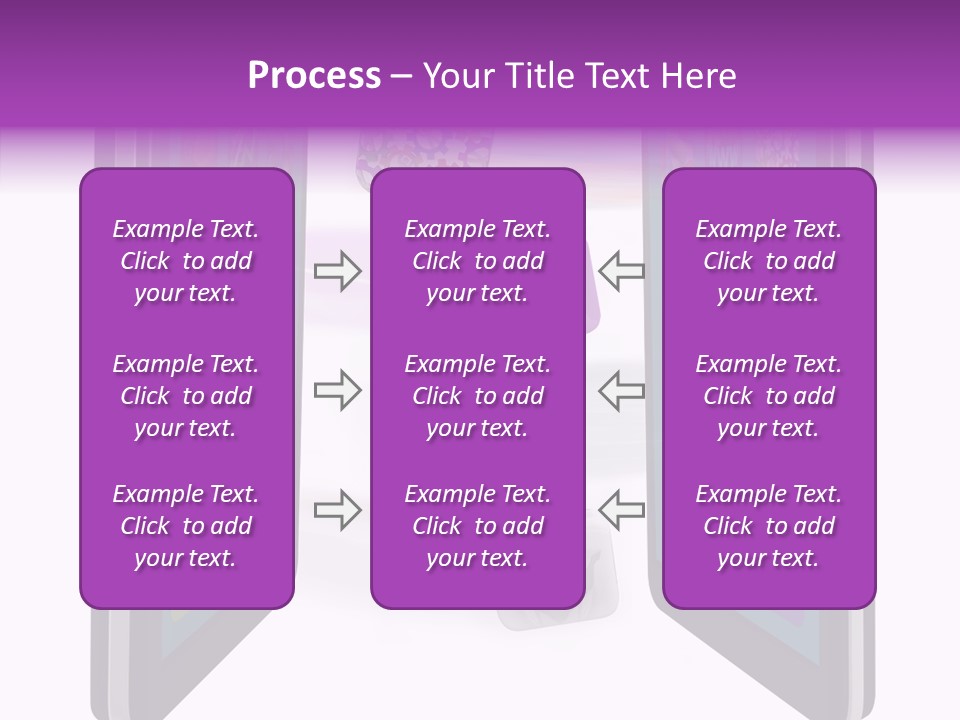 Process – Your Title Text Here

Example Text. Click to add your text.

Example Text. Click to add your text.

Example Text. Click to add your text.

Example Text. Click to add your text.

Example Text. Click to add your text.

Example Text. Click to add your text.

Example Text. Click to add your text.

Example Text. Click to add your text.

Example Text. Click to add your text.